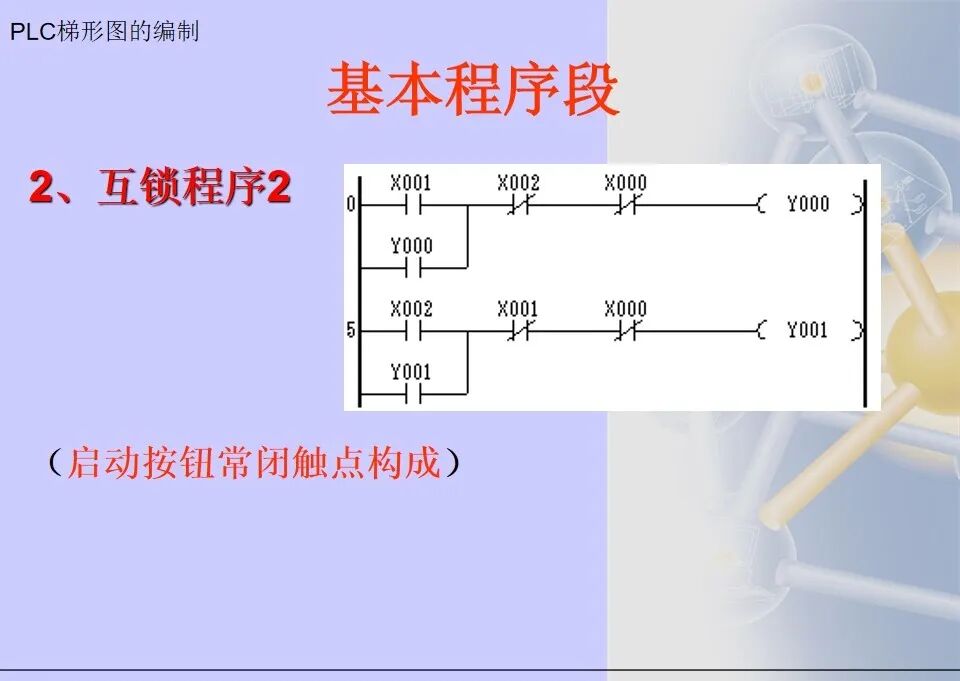 PLC梯形图的编制

基本程序段

2、互锁程序2

0 X001 X002 X000 Y000
Y000
5 X002 X001 X000 Y001
Y001

（启动按钮常闭触点构成）